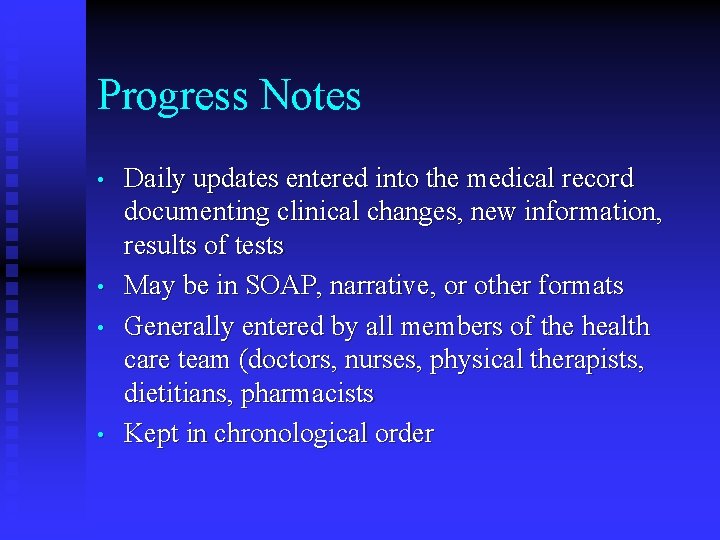 Progress Notes

• Daily updates entered into the medical record documenting clinical changes, new information, results of tests
• May be in SOAP, narrative, or other formats
• Generally entered by all members of the health care team (doctors, nurses, physical therapists, dietitians, pharmacists
• Kept in chronological order